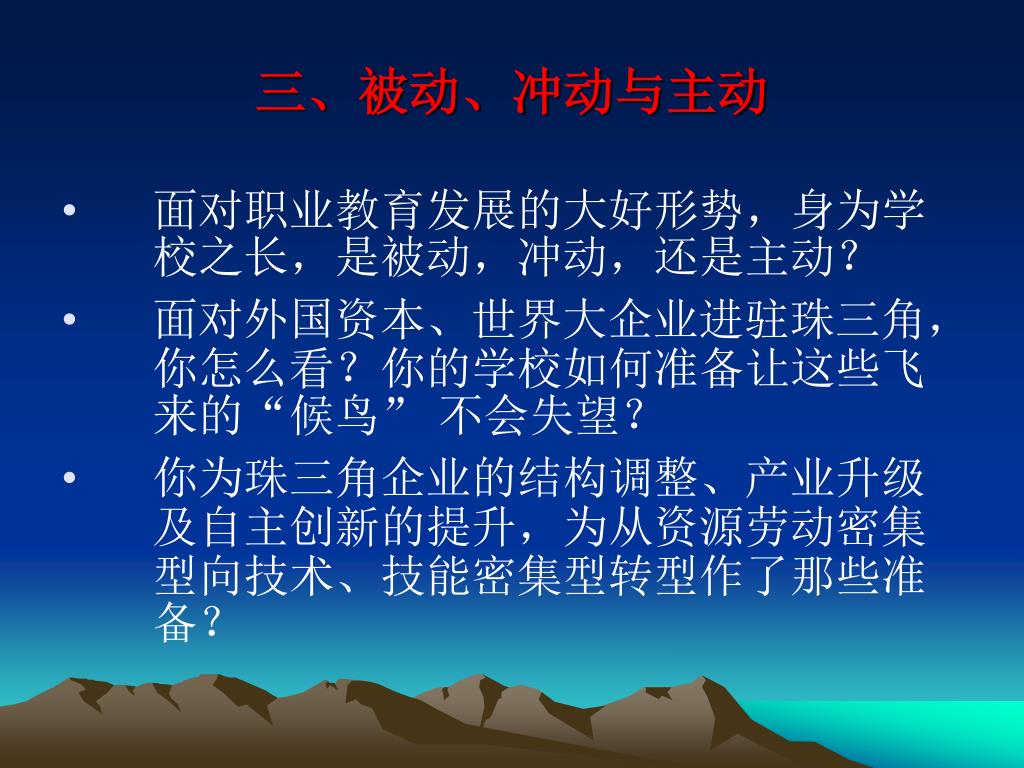 三、被动、冲动与主动

• 面对职业教育发展的大好形势，身为学校之长，是被动，冲动，还是主动？

• 面对外国资本、世界大企业进驻珠三角，你怎么看？你的学校如何准备让这些飞来的“候鸟” 不会失望？

• 你为珠三角企业的结构调整、产业升级及自主创新的提升，为从资源劳动密集型向技术、技能密集型转型作了那些准备？